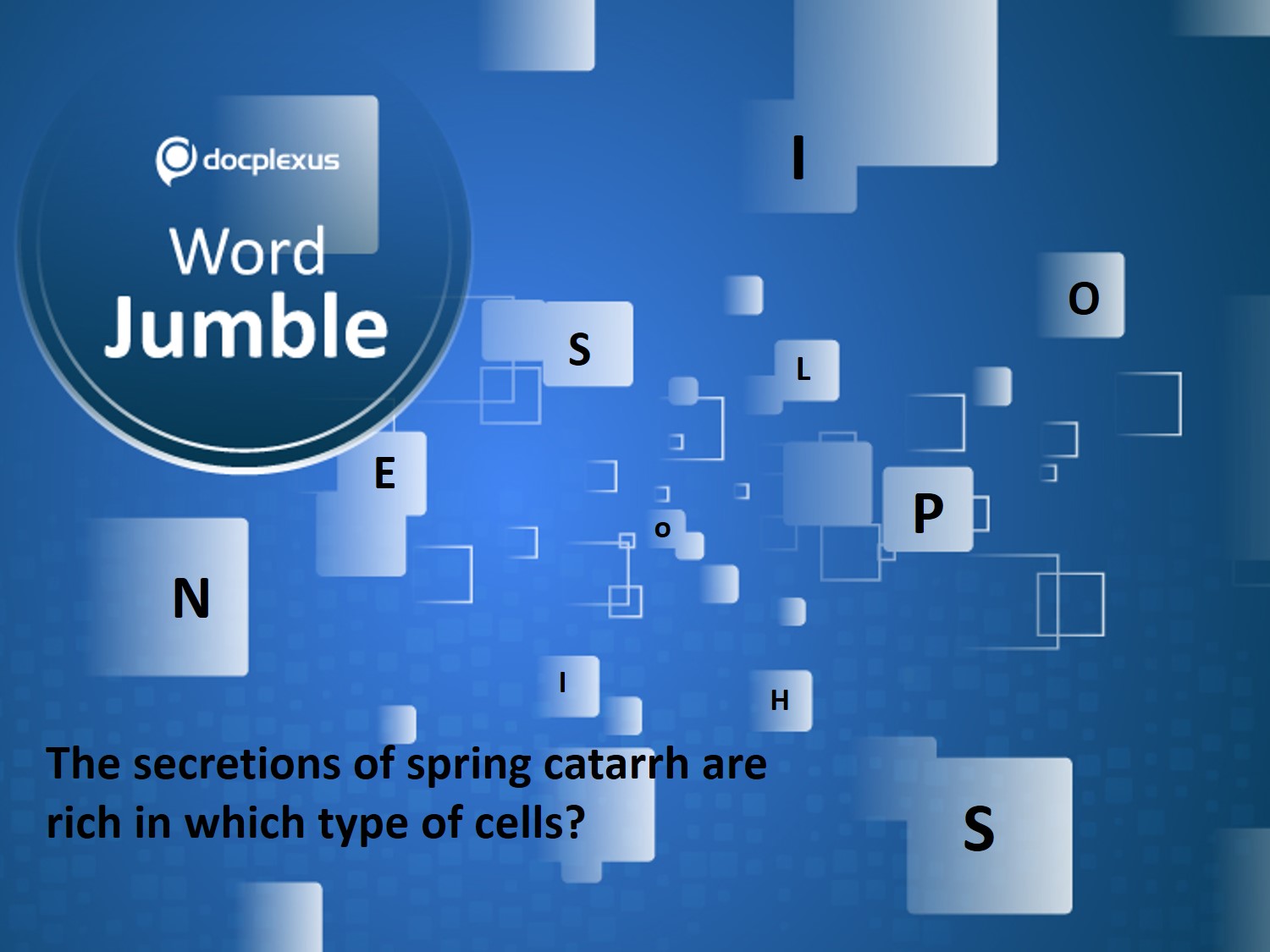 docplexus

Word Jumble

I

O

S

L

E

P

o

N

I

H

The secretions of spring catarrh are rich in which type of cells?

S